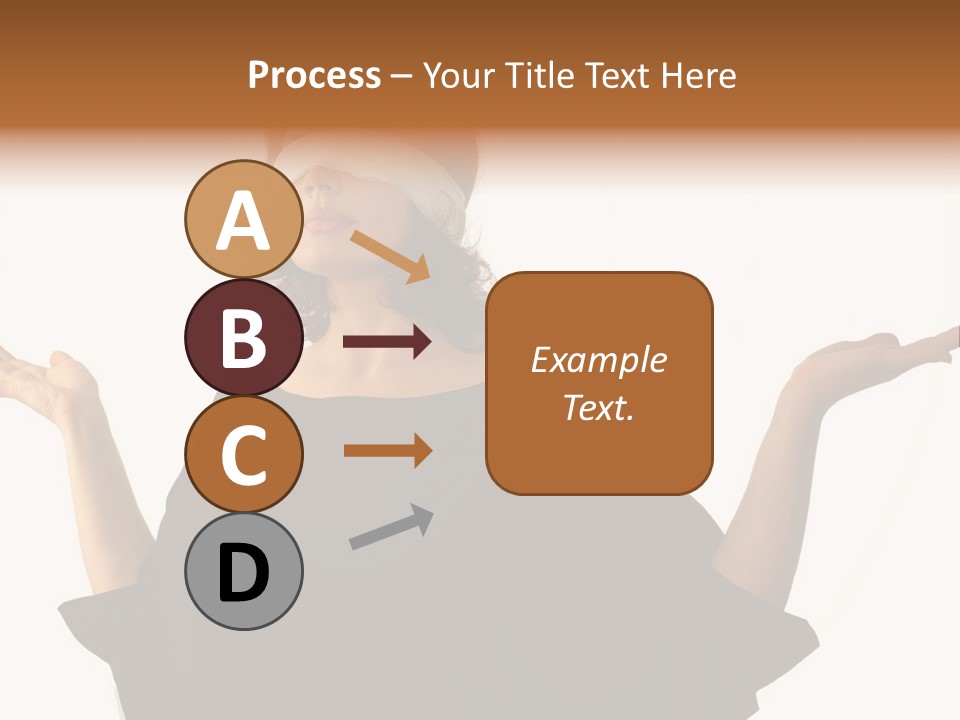 Process – Your Title Text Here

A

B

C

D

Example Text.